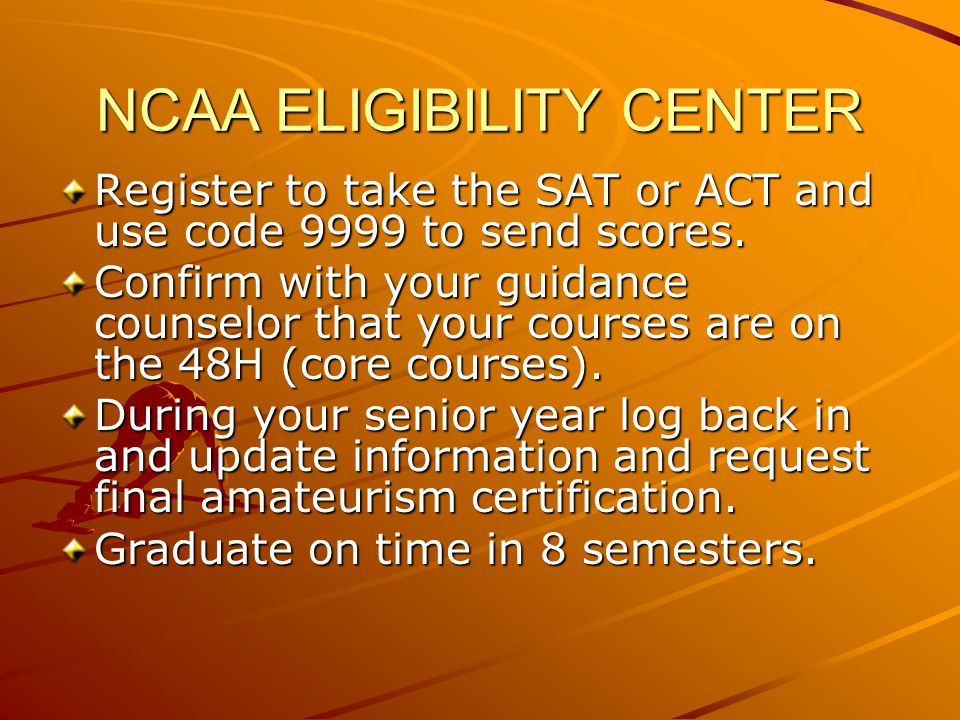 NCAA ELIGIBILITY CENTER

Register to take the SAT or ACT and use code 9999 to send scores.

Confirm with your guidance counselor that your courses are on the 48H (core courses).

During your senior year log back in and update information and request final amateurism certification.

Graduate on time in 8 semesters.